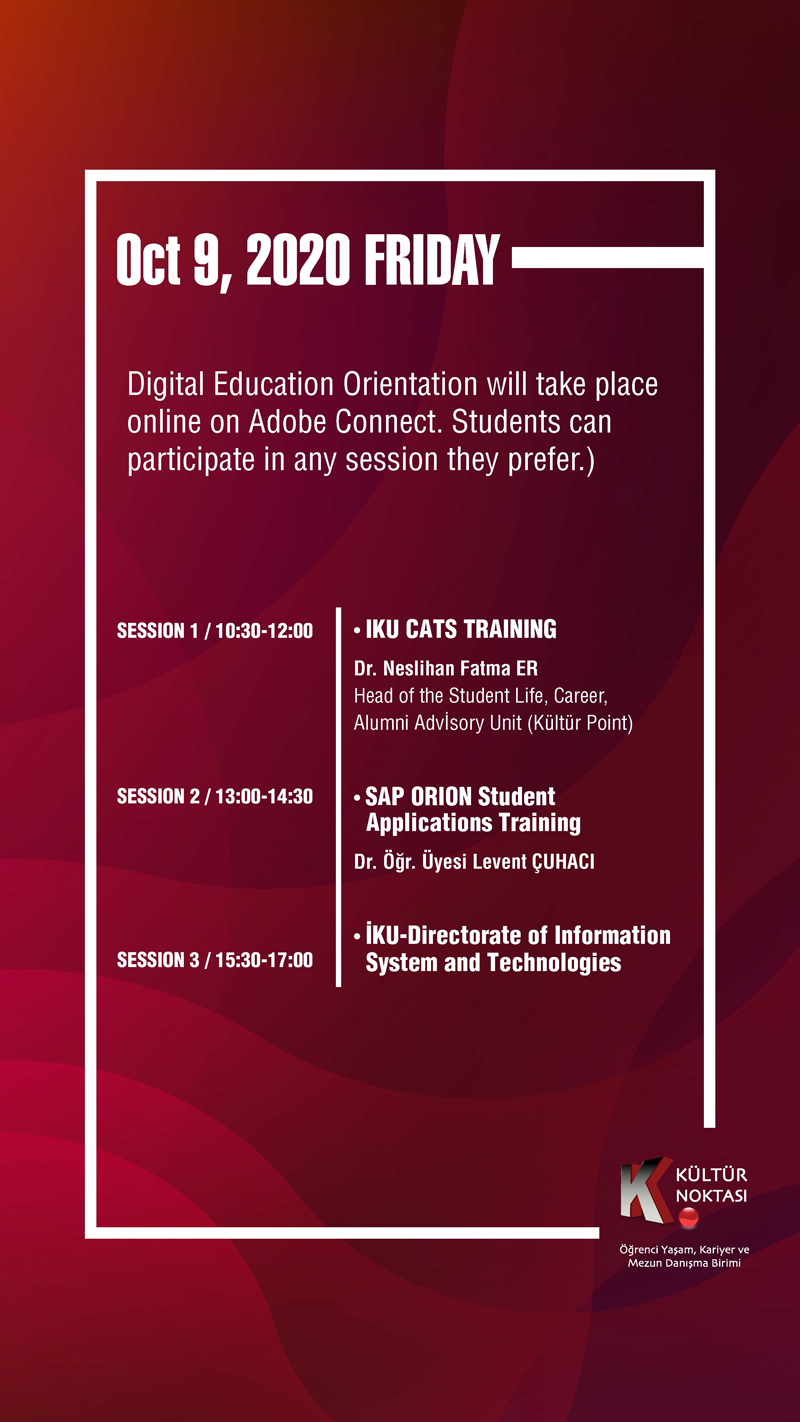 Oct 9, 2020 FRIDAY

Digital Education Orientation will take place online on Adobe Connect. Students can participate in any session they prefer.)

SESSION 1 / 10:30-12:00

• IKU CATS TRAINING

Dr. Neslihan Fatma ER
Head of the Student Life, Career, Alumni Advİsory Unit (Kültür Point)

SESSION 2 / 13:00-14:30

• SAP ORION Student Applications Training

Dr. Öğr. Üyesi Levent ÇUHACI

SESSION 3 / 15:30-17:00

• İKU-Directorate of Information System and Technologies

K KÜLTÜR NOKTASI
Öğrenci Yaşam, Kariyer ve Mezun Danışma Birimi